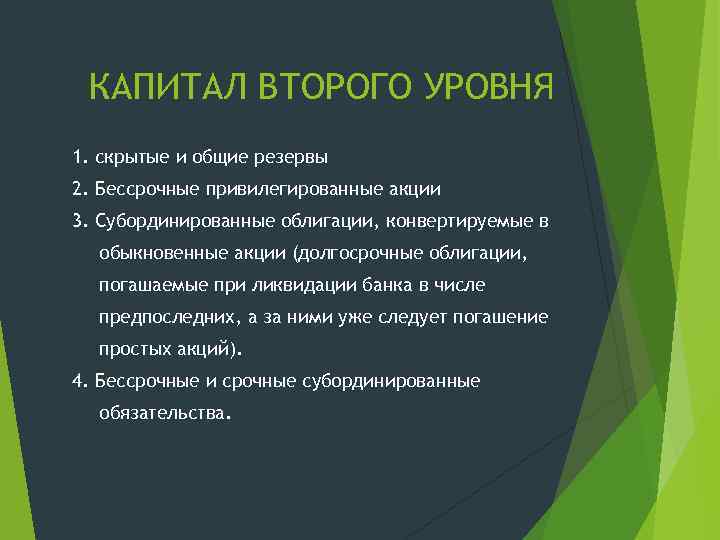 КАПИТАЛ ВТОРОГО УРОВНЯ

1. скрытые и общие резервы

2. Бессрочные привилегированные акции

3. Субординированные облигации, конвертируемые в обыкновенные акции (долгосрочные облигации, погашаемые при ликвидации банка в числе предпоследних, а за ними уже следует погашение простых акций).

4. Бессрочные и срочные субординированные обязательства.